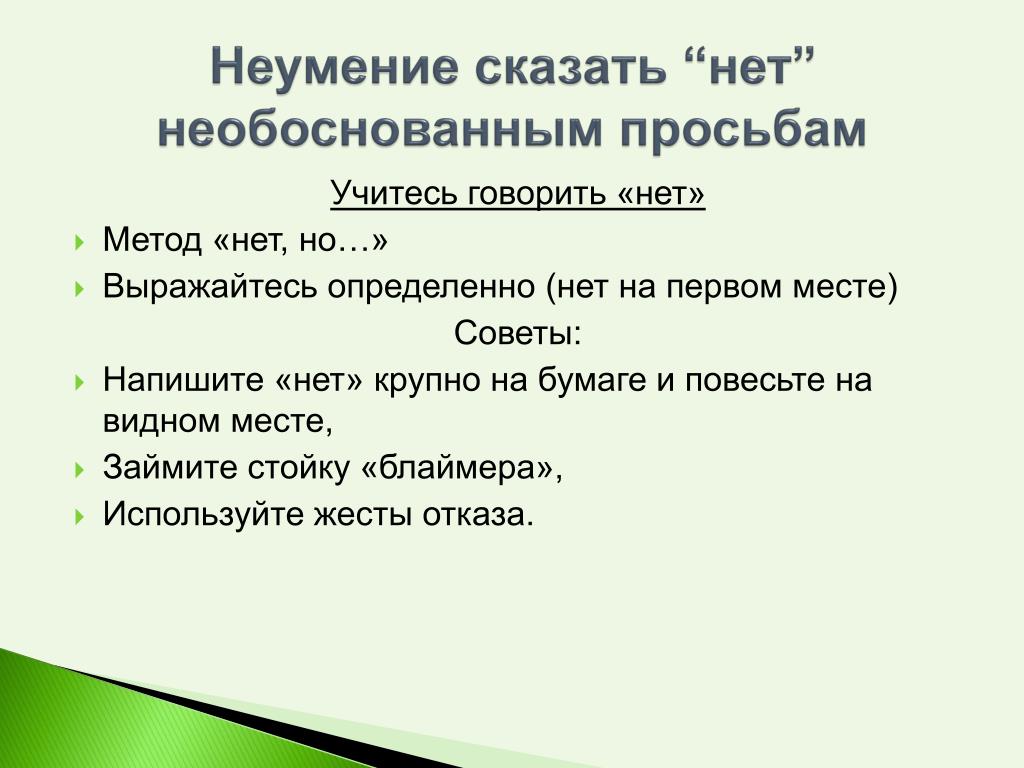 Неумение сказать “нет” необоснованным просьбам

Учитесь говорить «нет»

Метод «нет, но…»

Выражайтесь определенно (нет на первом месте)

Советы:

Напишите «нет» крупно на бумаге и повесьте на видном месте,

Займите стойку «блаймера»,

Используйте жесты отказа.